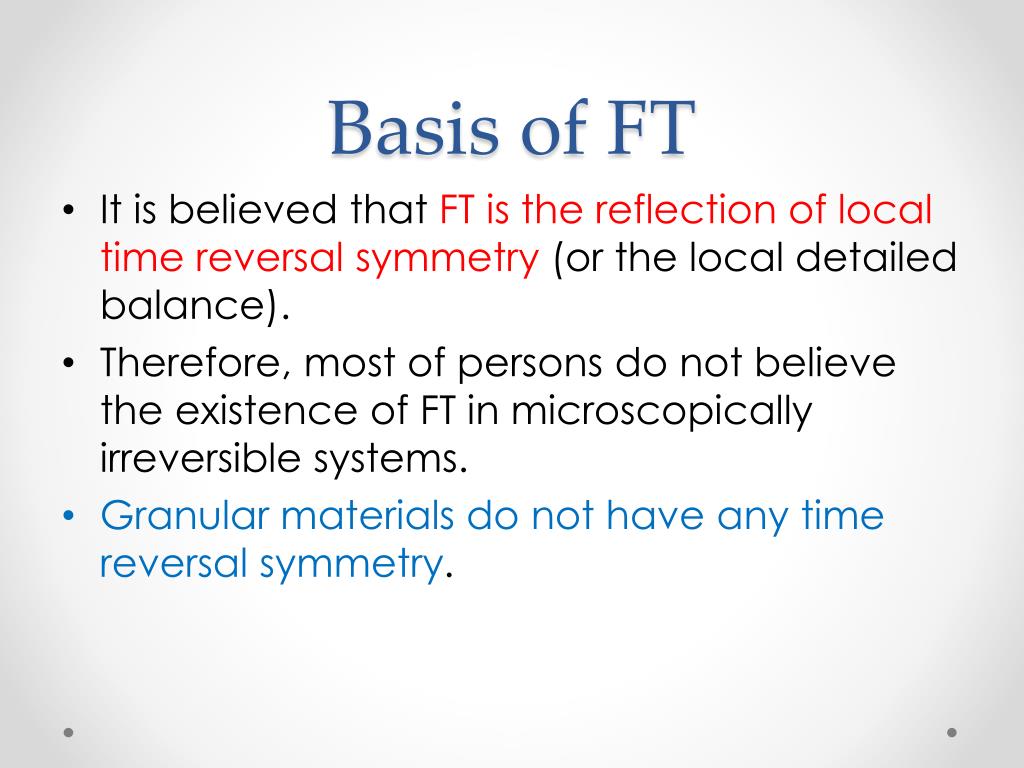 Basis of FT

• It is believed that FT is the reflection of local time reversal symmetry (or the local detailed balance).
• Therefore, most of persons do not believe the existence of FT in microscopically irreversible systems.
• Granular materials do not have any time reversal symmetry.